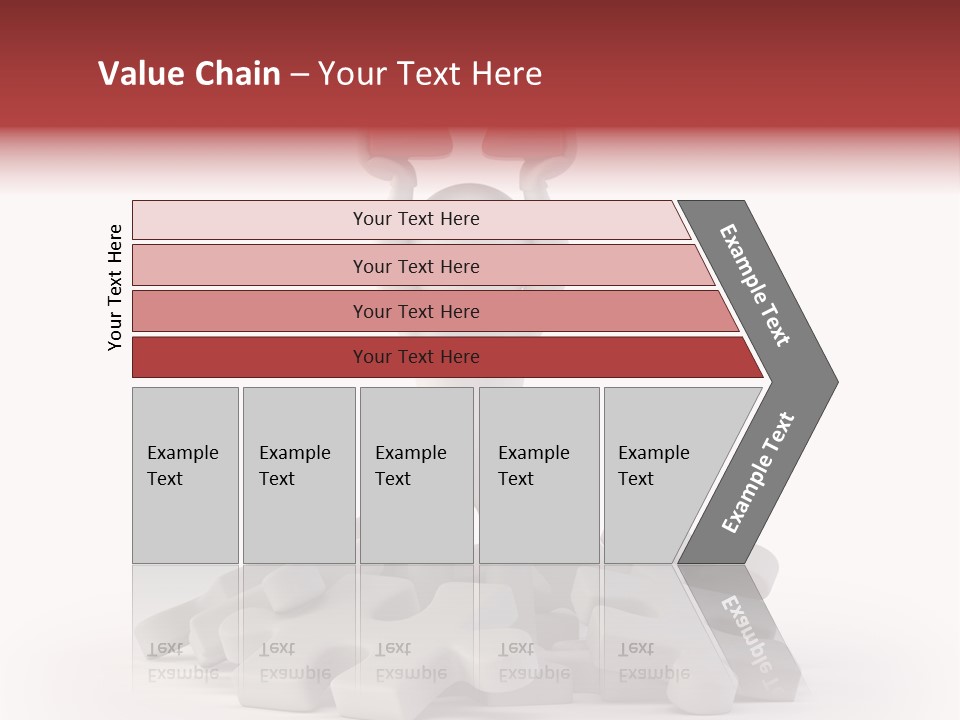 Value Chain – Your Text Here

Your Text Here

Your Text Here

Your Text Here

Your Text Here

Your Text Here

Example Text

Example Text

Example Text

Example Text

Example Text

Example Text

Example Text